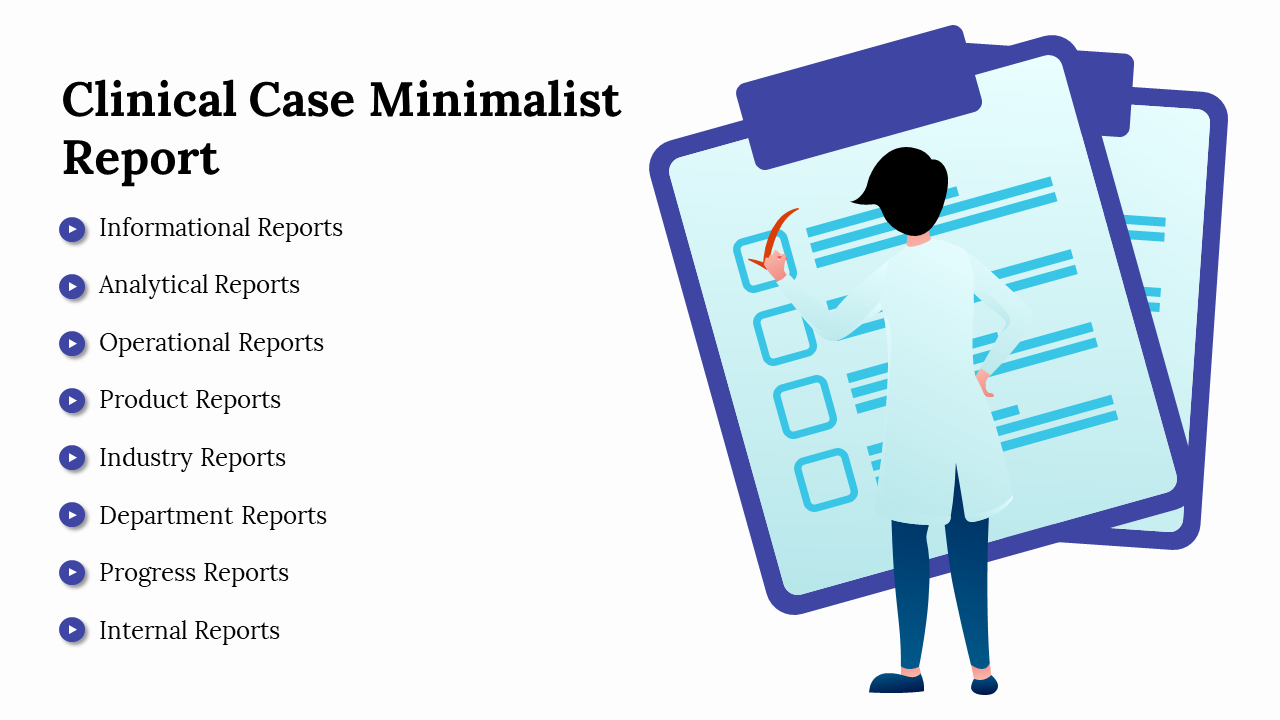 Clinical Case Minimalist Report

Informational Reports

Analytical Reports

Operational Reports

Product Reports

Industry Reports

Department Reports

Progress Reports

Internal Reports